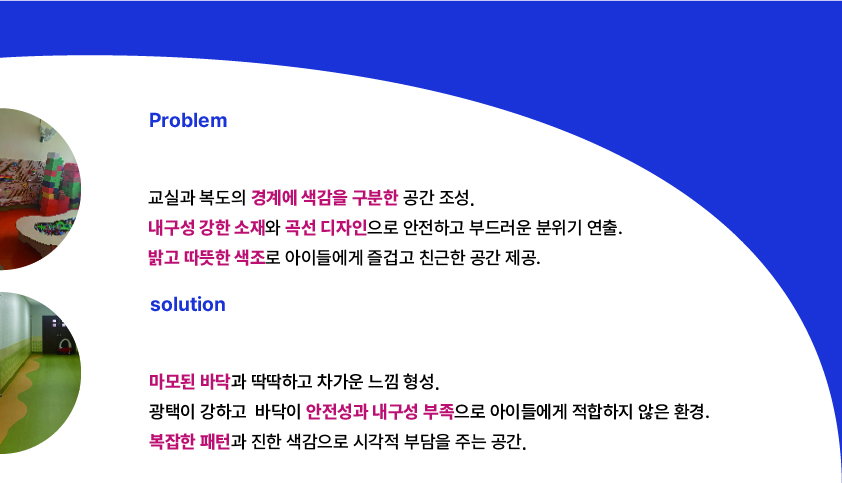 Problem

교실과 복도의 경계에 색감을 구분한 공간 조성.
내구성 강한 소재와 곡선 디자인으로 안전하고 부드러운 분위기 연출.
밝고 따뜻한 색조로 아이들에게 즐겁고 친근한 공간 제공.

solution

마모된 바닥과 딱딱하고 차가운 느낌 형성.
광택이 강하고 바닥이 안전성과 내구성 부족으로 아이들에게 적합하지 않은 환경.
복잡한 패턴과 진한 색감으로 시각적 부담을 주는 공간.